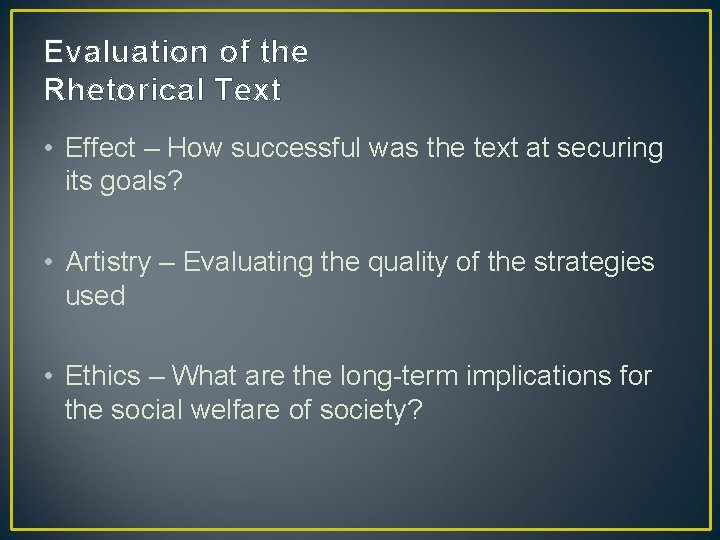 Evaluation of the Rhetorical Text

• Effect – How successful was the text at securing its goals?

• Artistry – Evaluating the quality of the strategies used

• Ethics – What are the long-term implications for the social welfare of society?